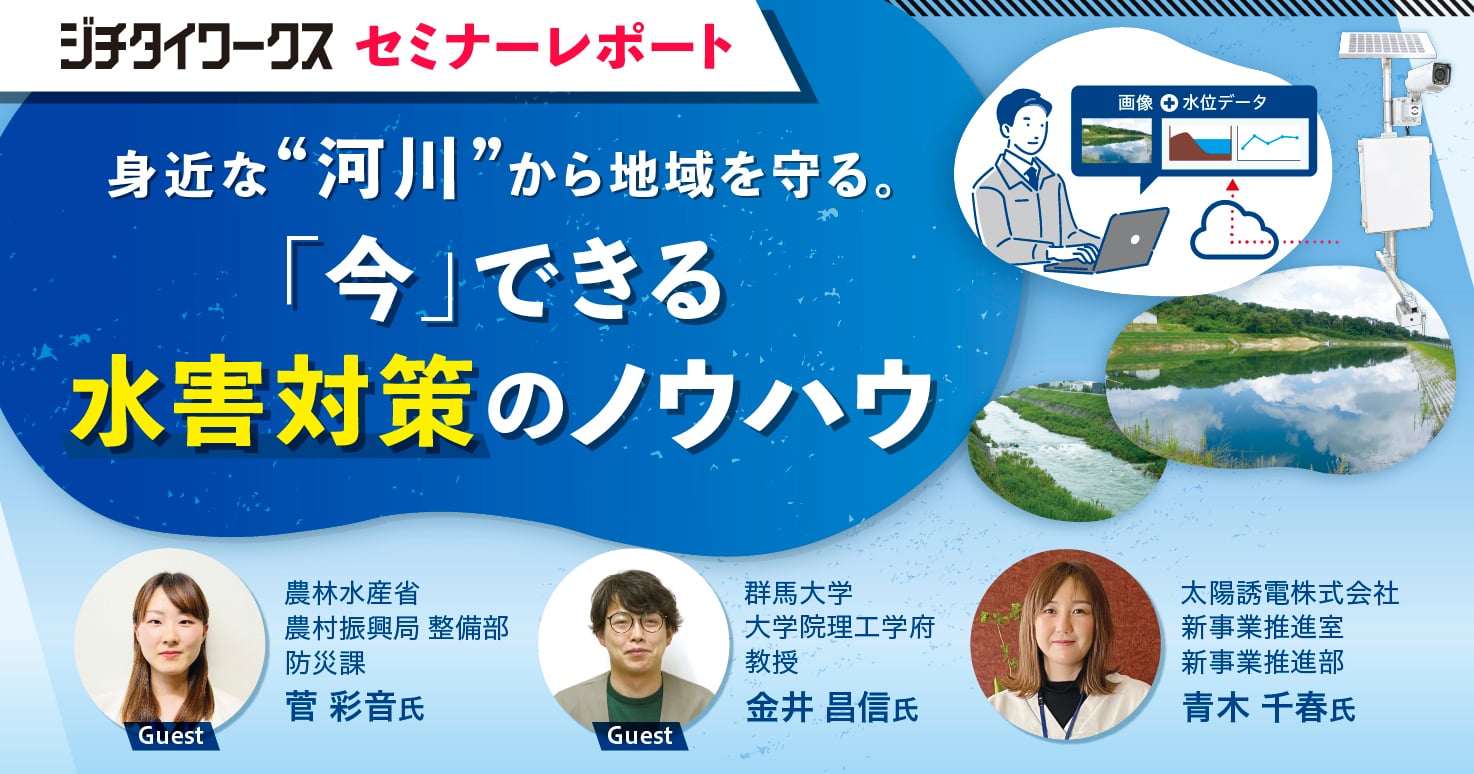 ジチタイワークス セミナーレポート

身近な“河川”から地域を守る。
「今」できる
水害対策のノウハウ

画像 + 水位データ

Guest
農林水産省
農村振興局 整備部
防災課
菅 彩音氏

Guest
群馬大学
大学院理工学府
教授
金井 昌信氏

太陽誘電株式会社
新事業推進室
新事業推進部
青木 千春氏